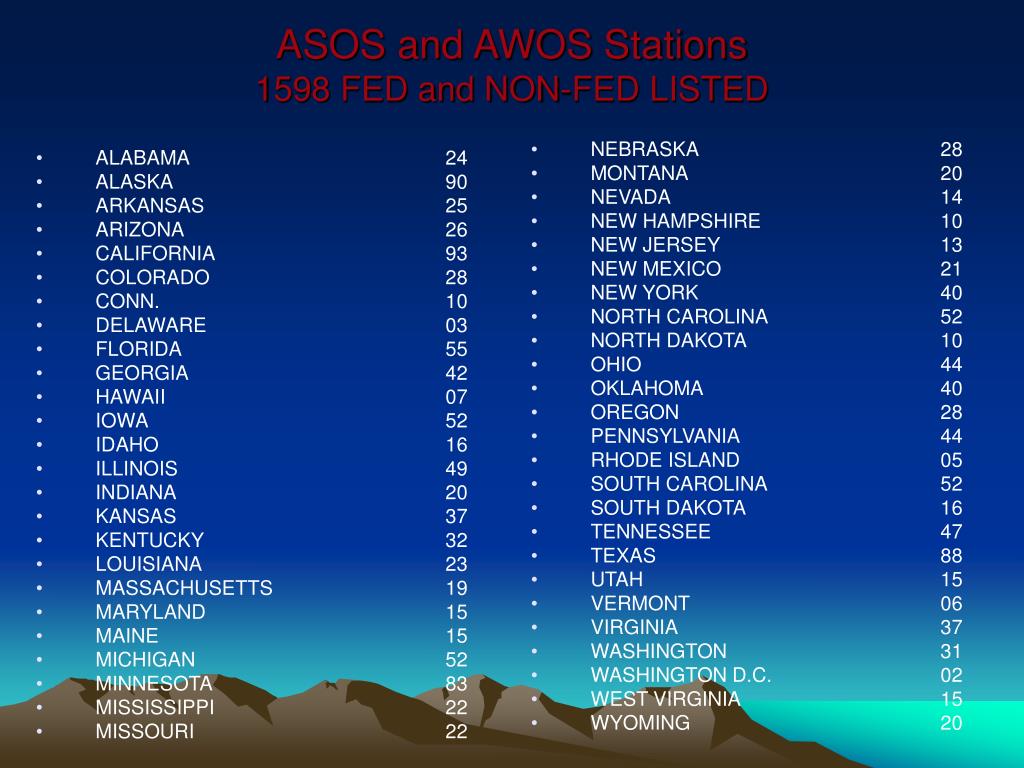 ASOS and AWOS Stations
1598 FED and NON-FED LISTED

• ALABAMA 24
• ALASKA 90
• ARKANSAS 25
• ARIZONA 26
• CALIFORNIA 93
• COLORADO 28
• CONN. 10
• DELAWARE 03
• FLORIDA 55
• GEORGIA 42
• HAWAII 07
• IOWA 52
• IDAHO 16
• ILLINOIS 49
• INDIANA 20
• KANSAS 37
• KENTUCKY 32
• LOUISIANA 23
• MASSACHUSETTS 19
• MARYLAND 15
• MAINE 15
• MICHIGAN 52
• MINNESOTA 83
• MISSISSIPPI 22
• MISSOURI 22

• NEBRASKA 28
• MONTANA 20
• NEVADA 14
• NEW HAMPSHIRE 10
• NEW JERSEY 13
• NEW MEXICO 21
• NEW YORK 40
• NORTH CAROLINA 52
• NORTH DAKOTA 10
• OHIO 44
• OKLAHOMA 40
• OREGON 28
• PENNSYLVANIA 44
• RHODE ISLAND 05
• SOUTH CAROLINA 52
• SOUTH DAKOTA 16
• TENNESSEE 47
• TEXAS 88
• UTAH 15
• VERMONT 06
• VIRGINIA 37
• WASHINGTON 31
• WASHINGTON D.C. 02
• WEST VIRGINIA 15
• WYOMING 20